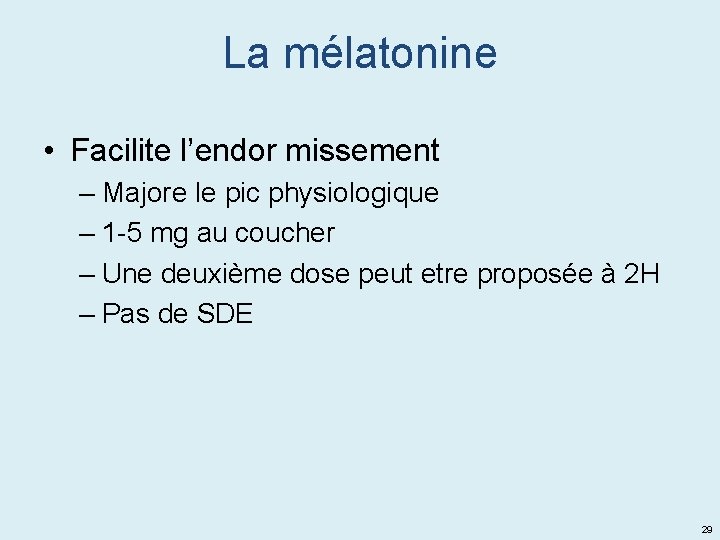 La mélatonine

• Facilite l’endor missement
– Majore le pic physiologique
– 1-5 mg au coucher
– Une deuxième dose peut etre proposée à 2H
– Pas de SDE

29